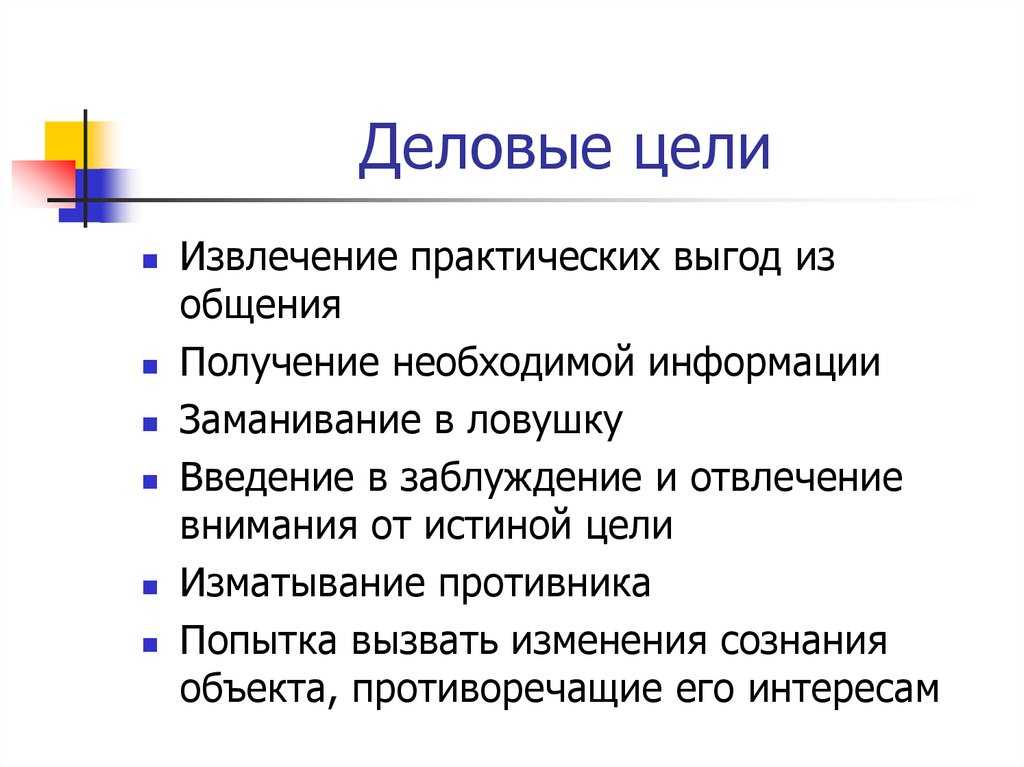 Деловые цели

- Извлечение практических выгод из общения
- Получение необходимой информации
- Заманивание в ловушку
- Введение в заблуждение и отвлечение внимания от истиной цели
- Изматывание противника
- Попытка вызвать изменения сознания объекта, противоречащие его интересам